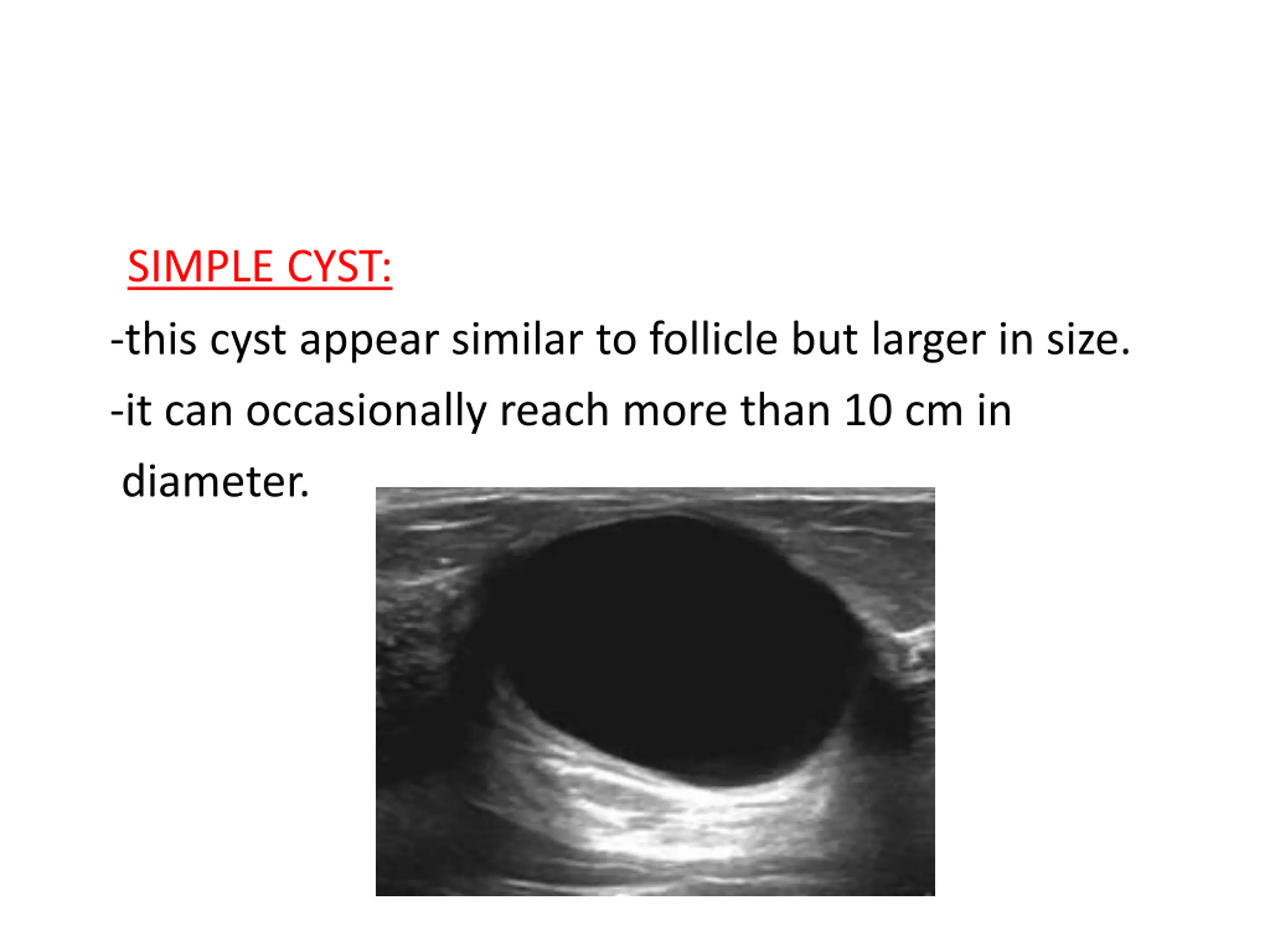 SIMPLE CYST:

-this cyst appear similar to follicle but larger in size.

-it can occasionally reach more than 10 cm in diameter.